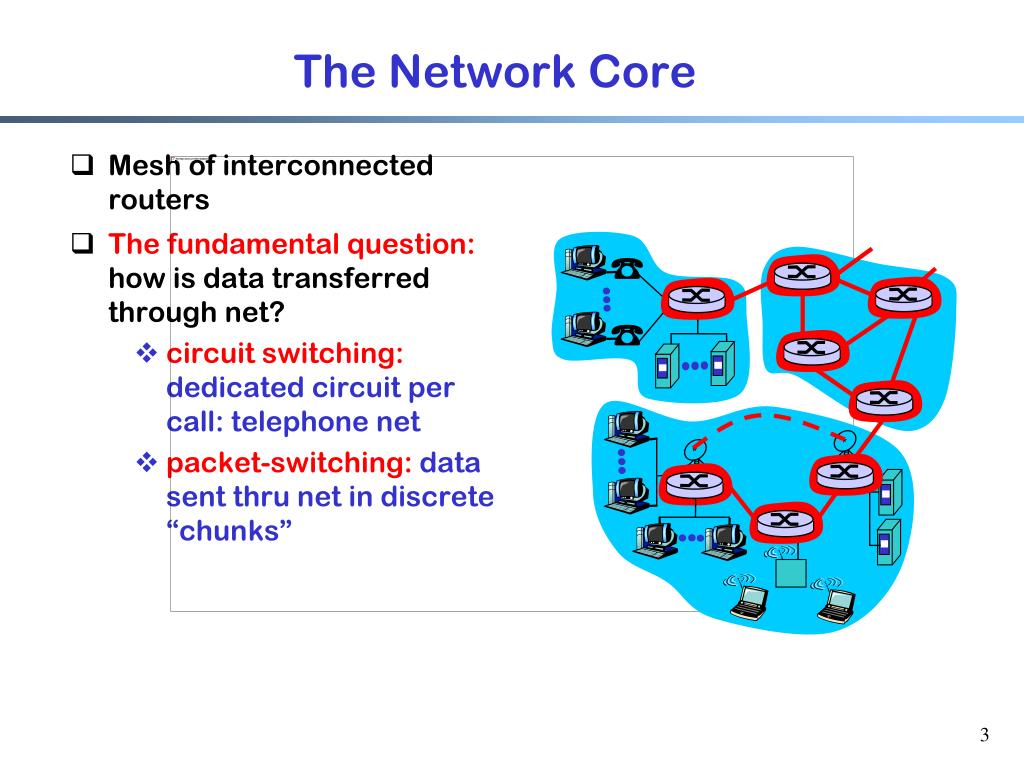 The Network Core

❑ Mesh of interconnected routers

❑ The fundamental question: how is data transferred through net?

❖ circuit switching: dedicated circuit per call: telephone net

❖ packet-switching: data sent thru net in discrete “chunks”

3